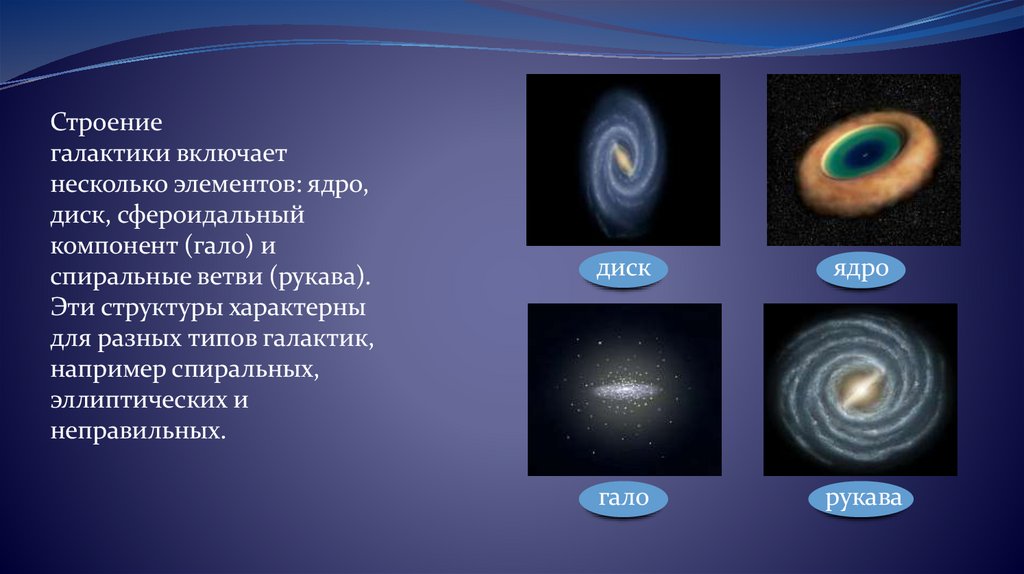 Строение галактики включает несколько элементов: ядро, диск, сфероидальный компонент (гало) и спиральные ветви (рукава). Эти структуры характерны для разных типов галактик, например спиральных, эллиптических и неправильных.

диск

ядро

гало

рукава